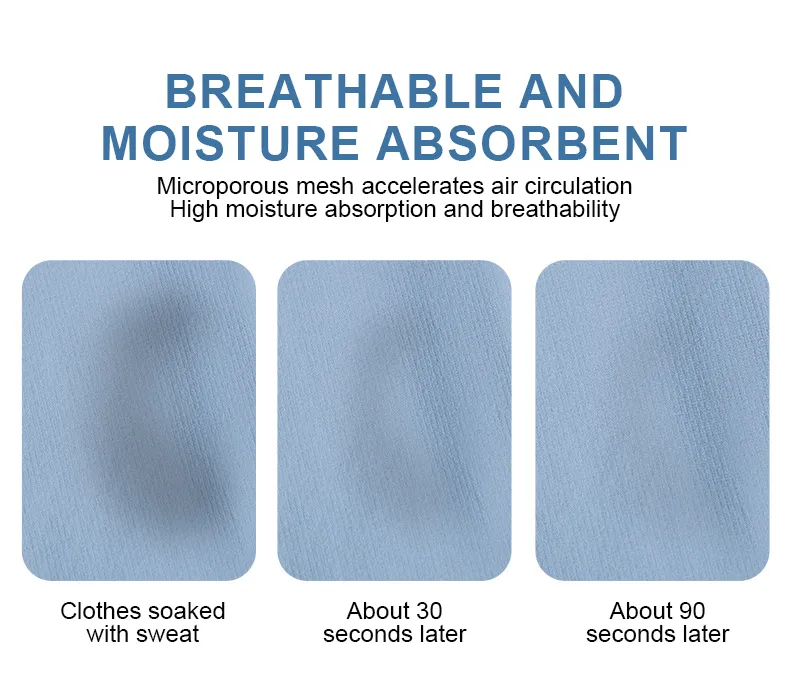 BREATHABLE AND MOISTURE ABSORBENT

Microporous mesh accelerates air circulation
High moisture absorption and breathability

Clothes soaked with sweat

About 30 seconds later

About 90 seconds later